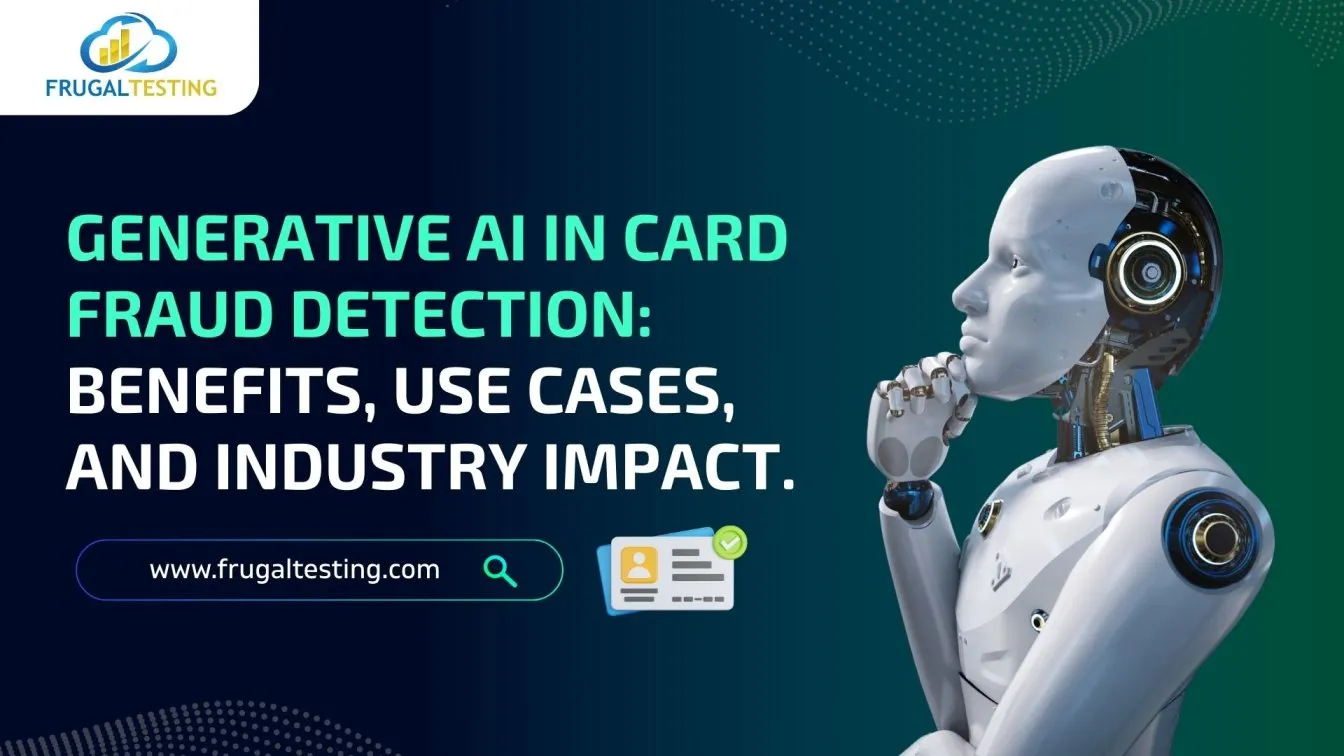 FRUGALTESTING

GENERATIVE AI IN CARD FRAUD DETECTION: BENEFITS, USE CASES, AND INDUSTRY IMPACT.

www.frugaltesting.com